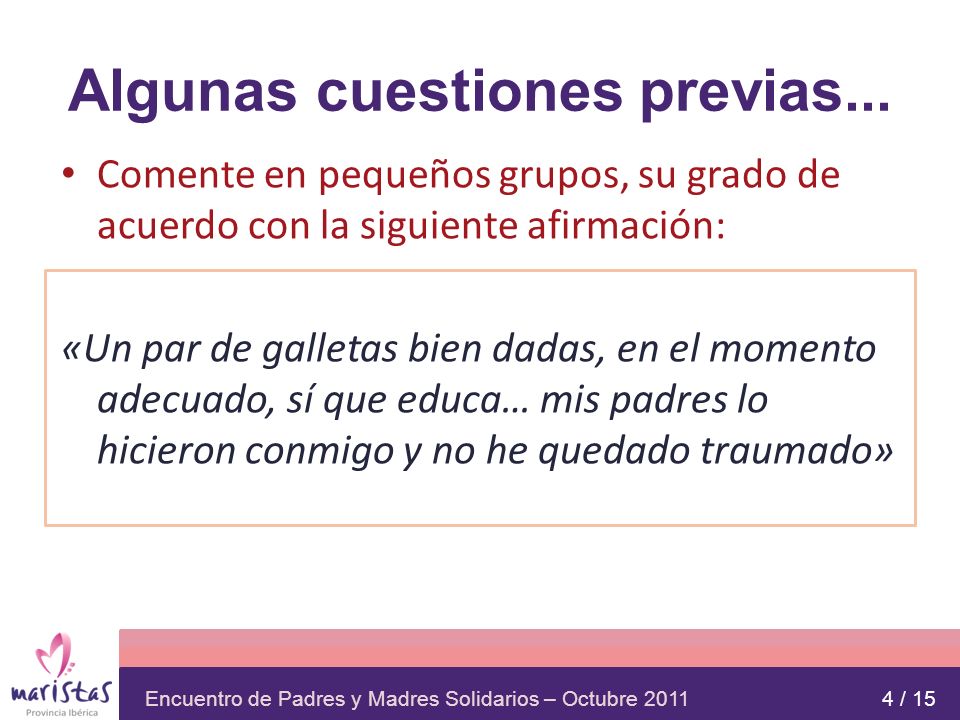 Algunas cuestiones previas...

• Comente en pequeños grupos, su grado de acuerdo con la siguiente afirmación:

«Un par de galletas bien dadas, en el momento adecuado, sí que educa… mis padres lo hicieron conmigo y no he quedado traumado»

maristas
Provincia Ibérica

Encuentro de Padres y Madres Solidarios – Octubre 2011

4 / 15